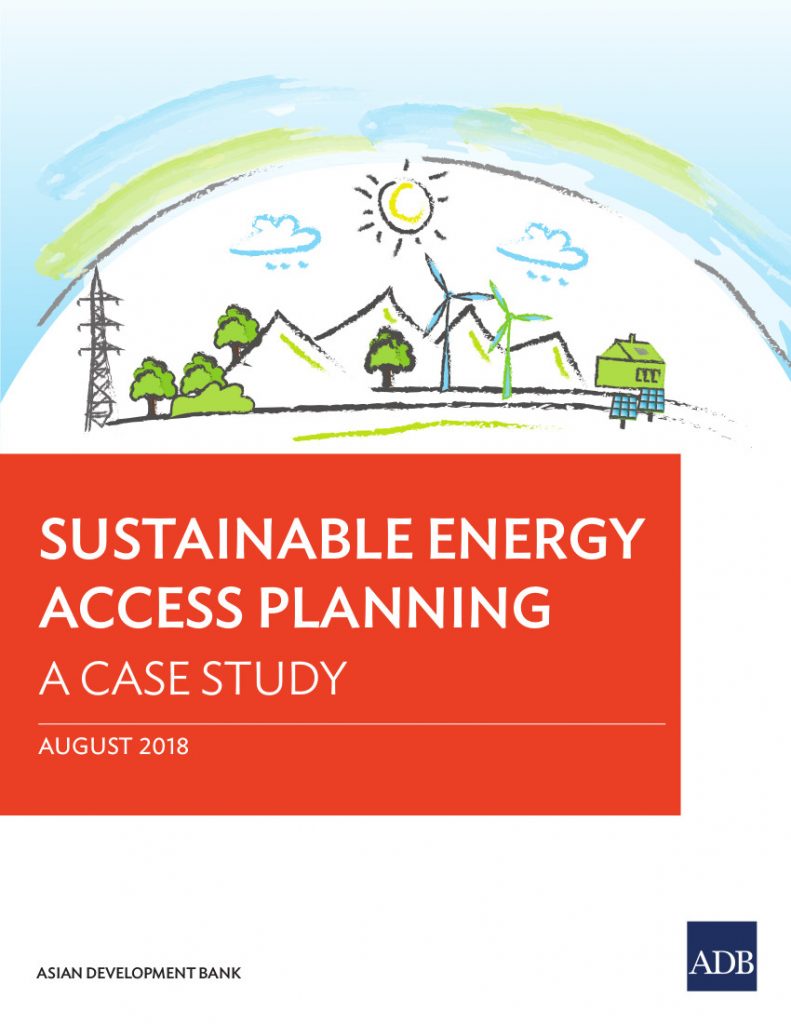 SUSTAINABLE ENERGY ACCESS PLANNING

A CASE STUDY

AUGUST 2018

ASIAN DEVELOPMENT BANK

ADB